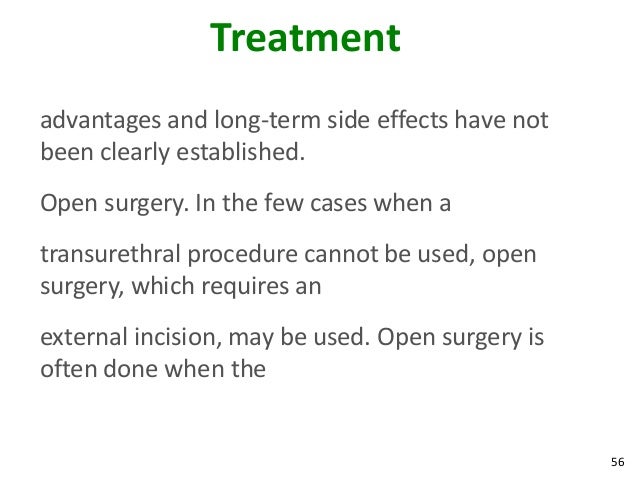 Treatment

advantages and long-term side effects have not been clearly established.

Open surgery. In the few cases when a

transurethral procedure cannot be used, open surgery, which requires an

external incision, may be used. Open surgery is often done when the

56